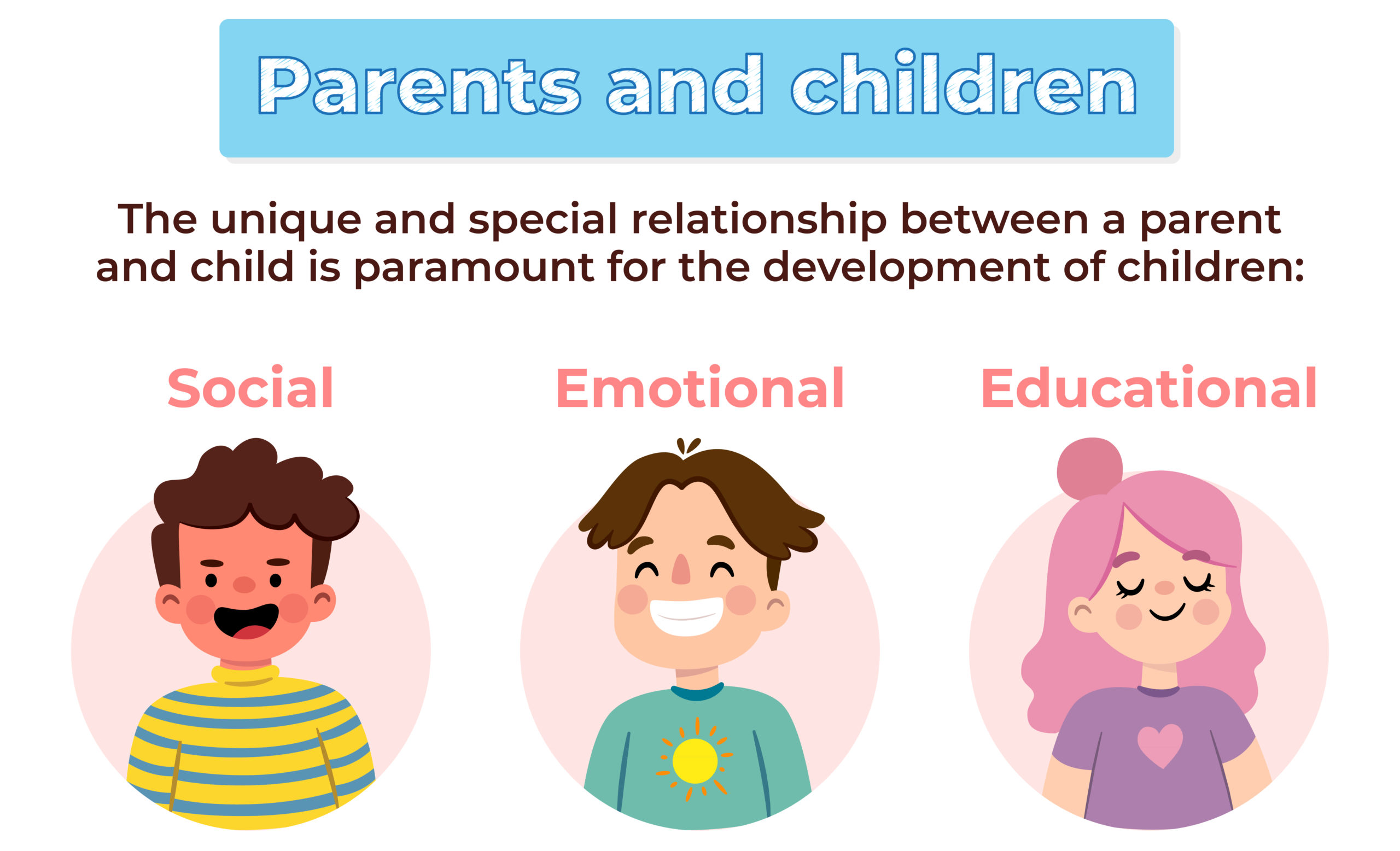 Parents and children

The unique and special relationship between a parent and child is paramount for the development of children:

Social

Emotional

Educational